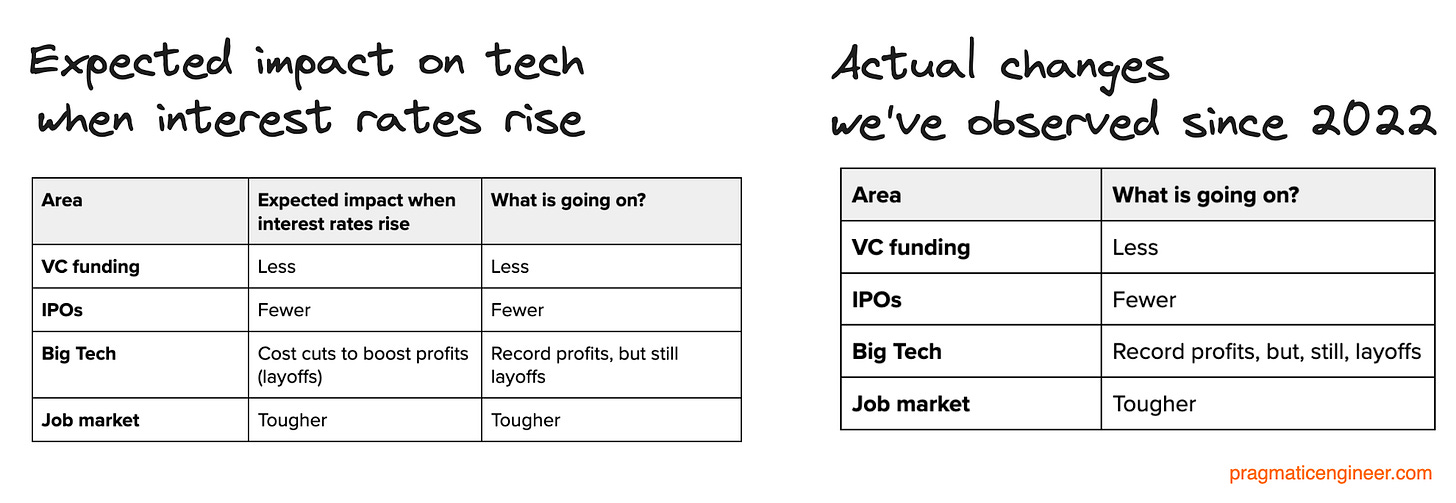 Expected impact on tech when interest rates rise

| Area | Expected impact when interest rates rise | What is going on? |
|---|---|---|
| VC funding | Less | Less |
| IPOs | Fewer | Fewer |
| Big Tech | Cost cuts to boost profits (layoffs) | Record profits, but still layoffs |
| Job market | Tougher | Tougher |

Actual changes we've observed since 2022

| Area | What is going on? |
|---|---|
| VC funding | Less |
| IPOs | Fewer |
| Big Tech | Record profits, but, still, layoffs |
| Job market | Tougher |

pragmaticengineer.com